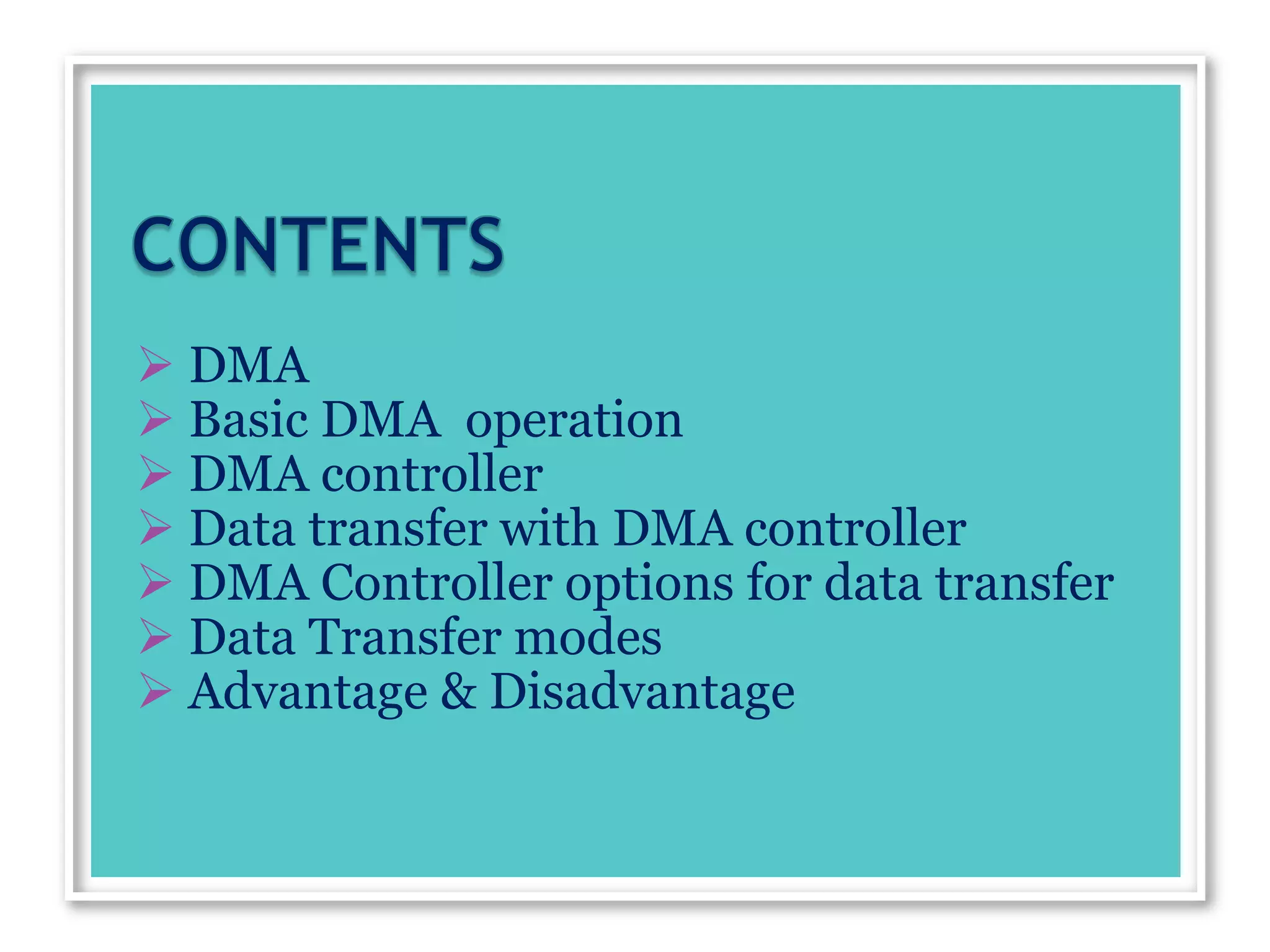 CONTENTS

➢ DMA
➢ Basic DMA operation
➢ DMA controller
➢ Data transfer with DMA controller
➢ DMA Controller options for data transfer
➢ Data Transfer modes
➢ Advantage & Disadvantage